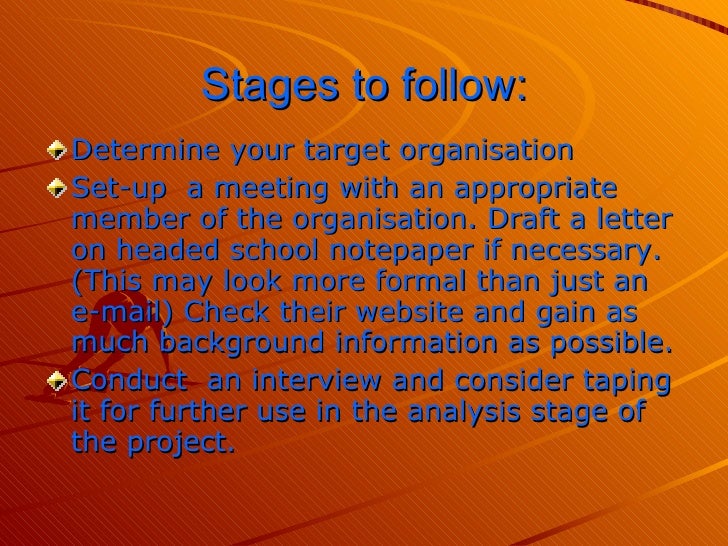 Stages to follow:

Determine your target organisation

Set-up a meeting with an appropriate member of the organisation. Draft a letter on headed school notepaper if necessary. (This may look more formal than just an e-mail) Check their website and gain as much background information as possible.

Conduct an interview and consider taping it for further use in the analysis stage of the project.